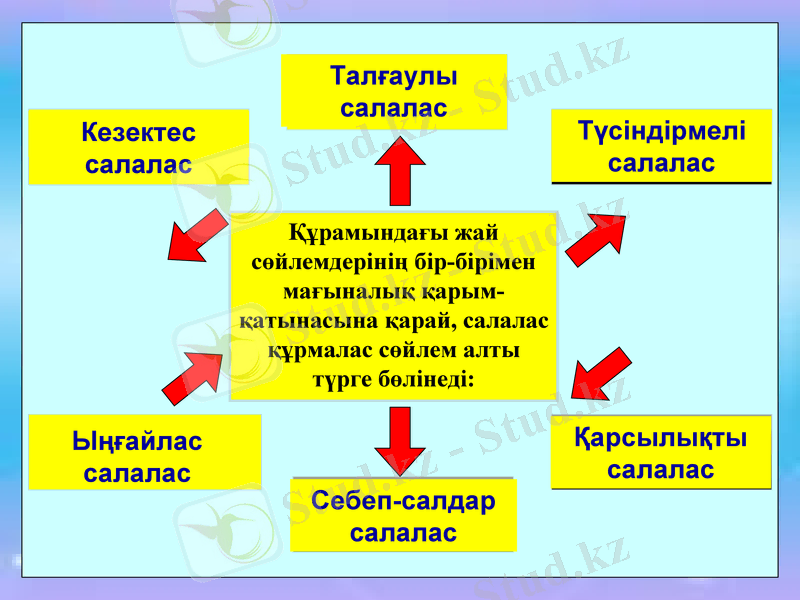 Талғаулы салалас

Кезектес салалас

Түсіндірмелі салалас

Құрамындағы жай сөйлемдерінің бір-бірімен мағыналық қарым-қатынасына қарай, салалас құрмалас сөйлем алты түрге бөлінеді:

Ыңғайлас салалас

Қарсылықты салалас

Себеп-салдар салалас

Stud.kz - Stud.kz